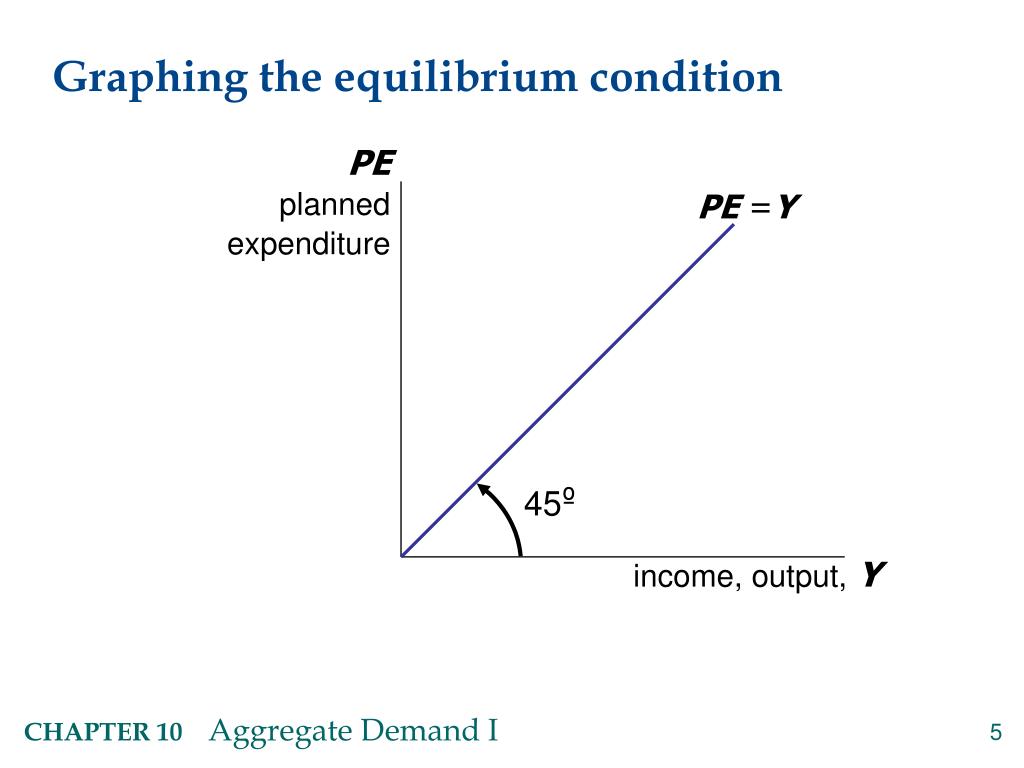 Graphing the equilibrium condition

PE
planned expenditure

PE = Y

45º

income, output, Y

CHAPTER 10 Aggregate Demand I

5